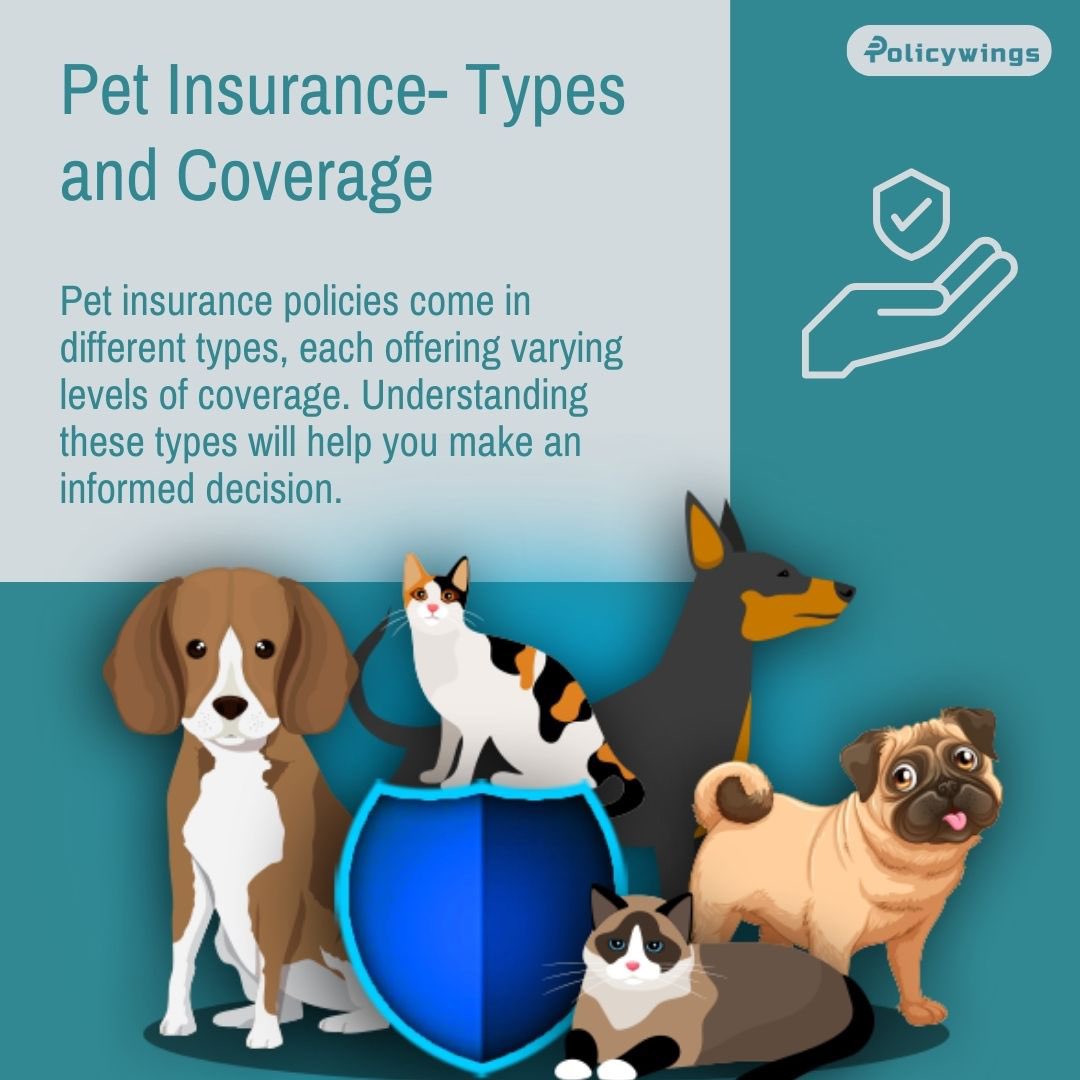 Policywings

Pet Insurance- Types and Coverage

Pet insurance policies come in different types, each offering varying levels of coverage. Understanding these types will help you make an informed decision.